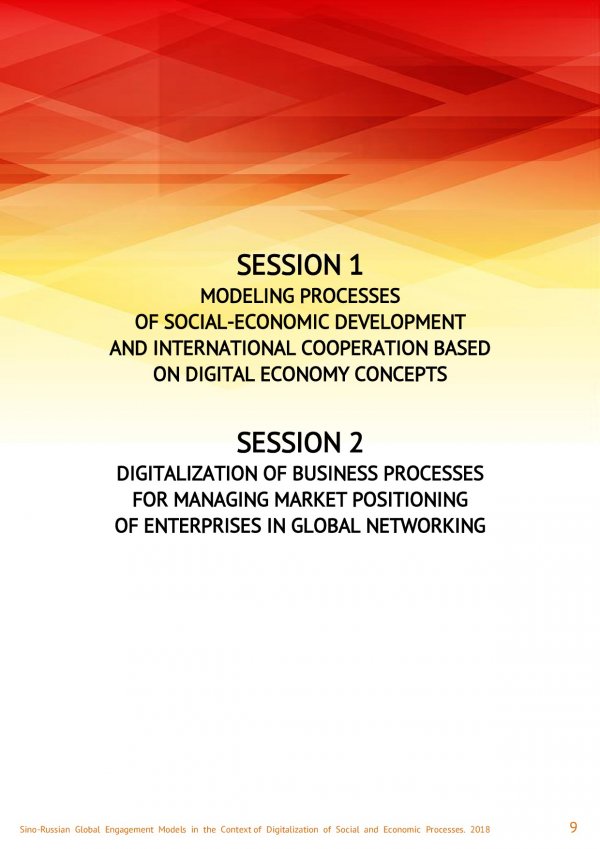 SESSION 1
MODELING PROCESSES OF SOCIAL-ECONOMIC DEVELOPMENT AND INTERNATIONAL COOPERATION BASED ON DIGITAL ECONOMY CONCEPTS

SESSION 2
DIGITALIZATION OF BUSINESS PROCESSES FOR MANAGING MARKET POSITIONING OF ENTERPRISES IN GLOBAL NETWORKING

Sino-Russian Global Engagement Models in the Context of Digitalization of Social and Economic Processes. 2018 9